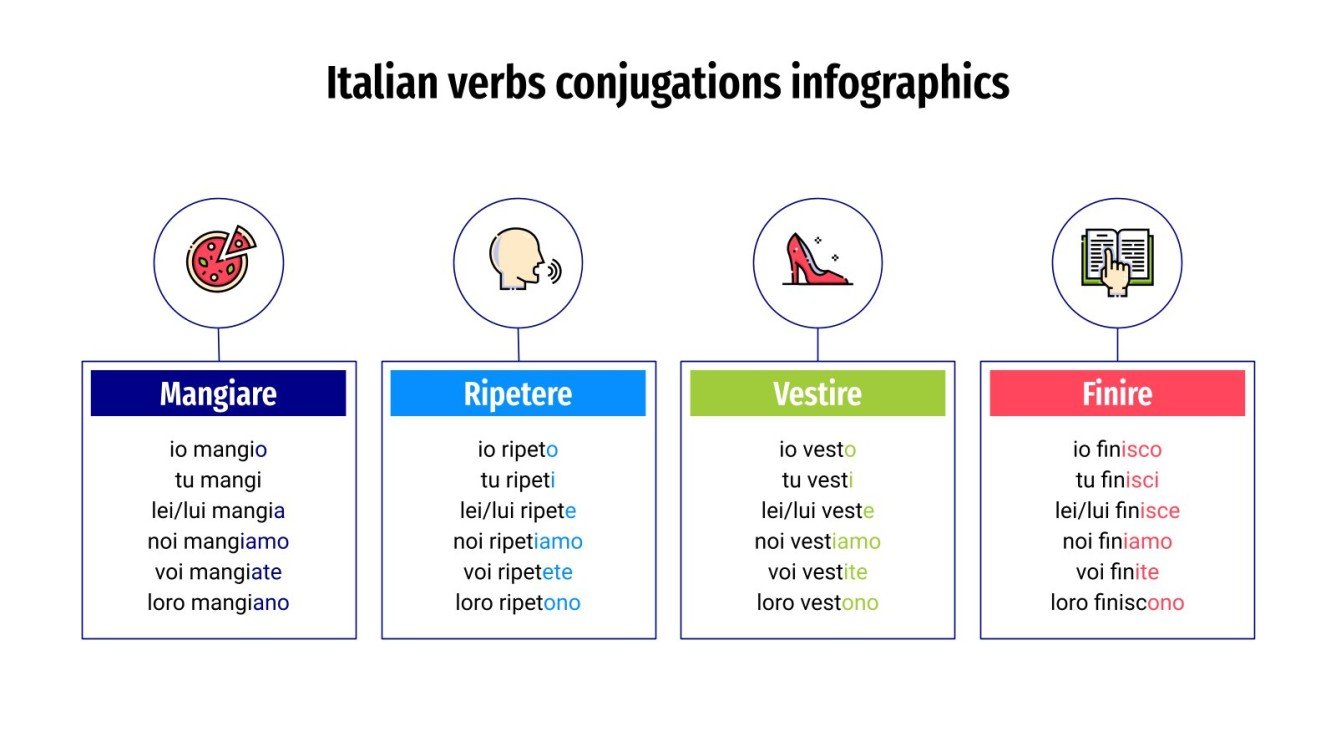 Italian verbs conjugations infographics

Mangiare

io mangio
tu mangi
lei/lui mangia
noi mangiamo
voi mangiate
loro mangiano

Ripetere

io ripeto
tu ripeti
lei/lui ripete
noi ripetiamo
voi ripetete
loro ripetono

Vestire

io vesto
tu vesti
lei/lui veste
noi vestiamo
voi vestite
loro vestono

Finire

io finisco
tu finisci
lei/lui finisce
noi finiamo
voi finite
loro finiscono